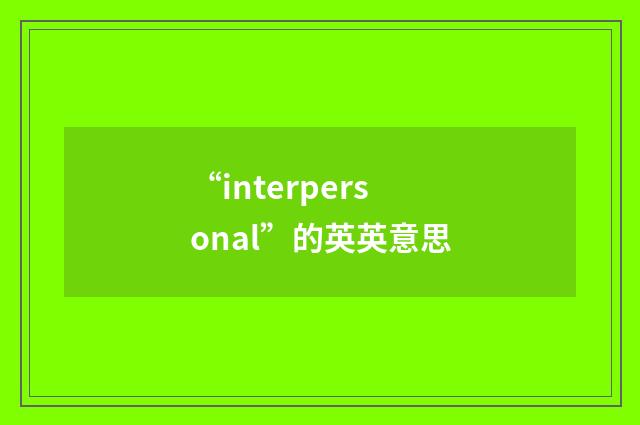 “interpersonal”的英英意思